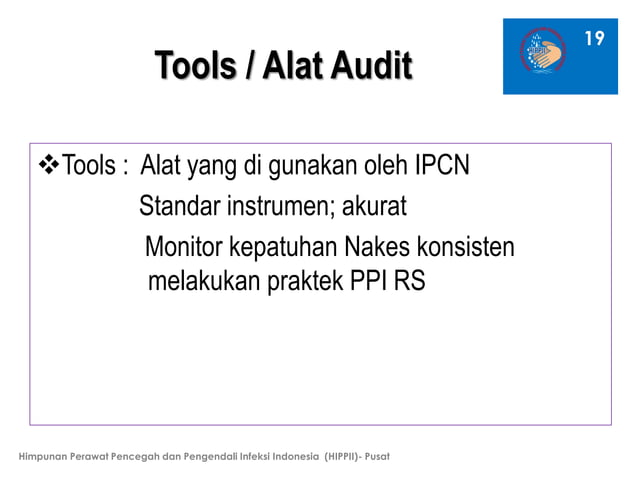 Tools / Alat Audit

19

❖Tools : Alat yang di gunakan oleh IPCN

Standar instrumen; akurat

Monitor kepatuhan Nakes konsisten melakukan praktek PPI RS

Himpunan Perawat Pencegah dan Pengendali Infeksi Indonesia (HIPPII)- Pusat